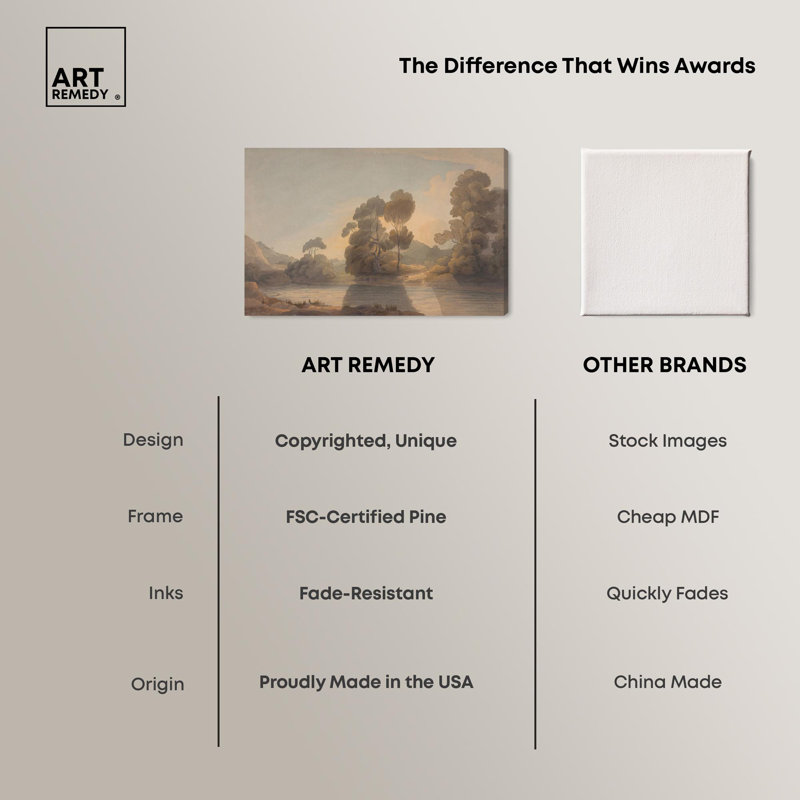 ART REMEDY ®

The Difference That Wins Awards

| | ART REMEDY | OTHER BRANDS |
|---|---|---|
| Design | Copyrighted, Unique | Stock Images |
| Frame | FSC-Certified Pine | Cheap MDF |
| Inks | Fade-Resistant | Quickly Fades |
| Origin | Proudly Made in the USA | China Made |